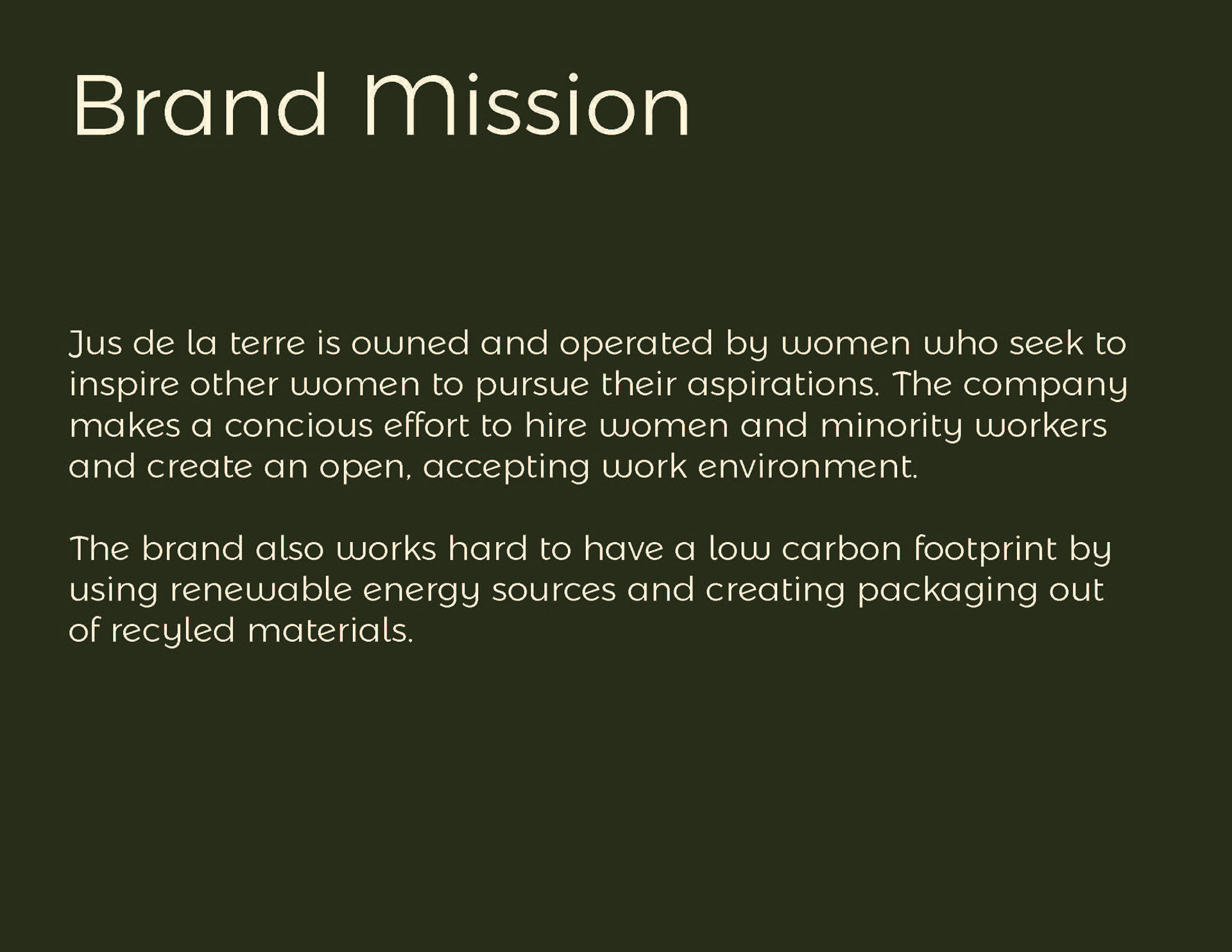 Brand Mission

Jus de la terre is owned and operated by women who seek to inspire other women to pursue their aspirations. The company makes a concious effort to hire women and minority workers and create an open, accepting work environment.

The brand also works hard to have a low carbon footprint by using renewable energy sources and creating packaging out of recyled materials.